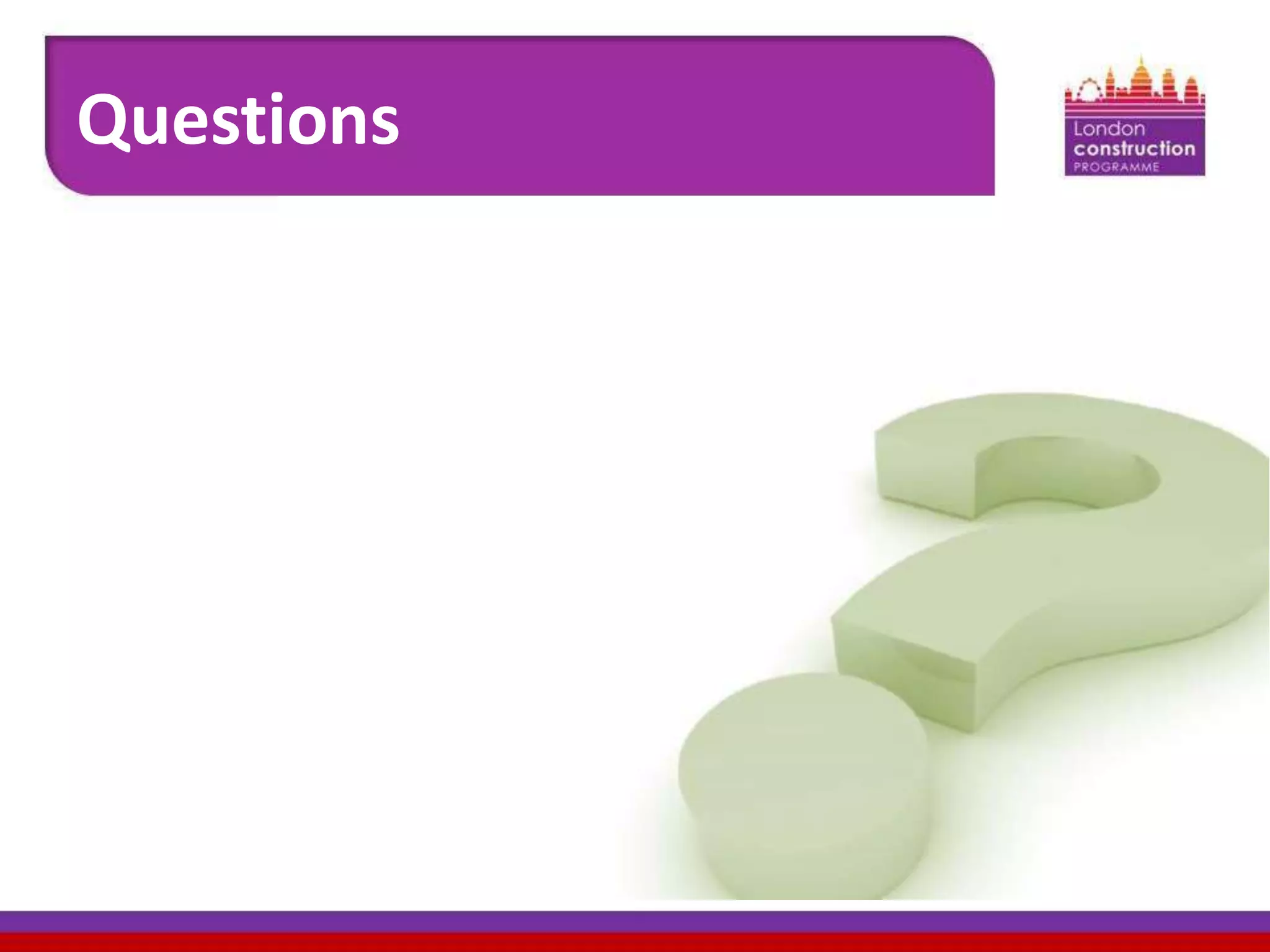 Questions

London
construction
PROGRAMME